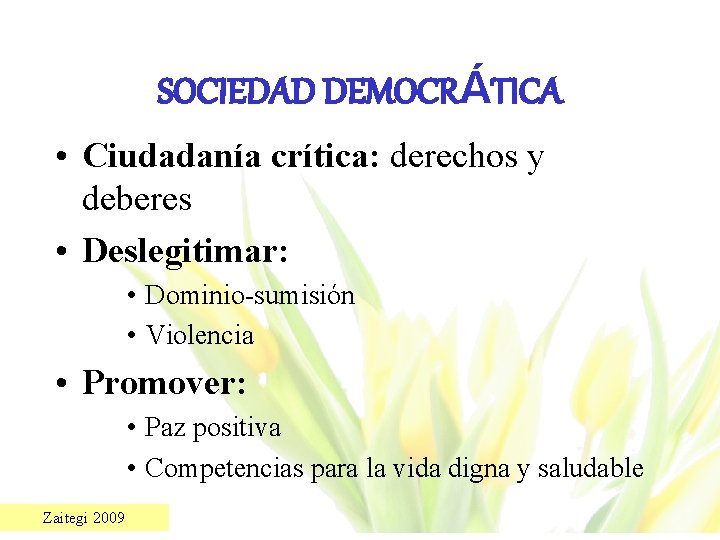 SOCIEDAD DEMOCRÁTICA

• Ciudadanía crítica: derechos y deberes

• Deslegitimar:
• Dominio-sumisión
• Violencia

• Promover:
• Paz positiva
• Competencias para la vida digna y saludable

Zaitegi 2009